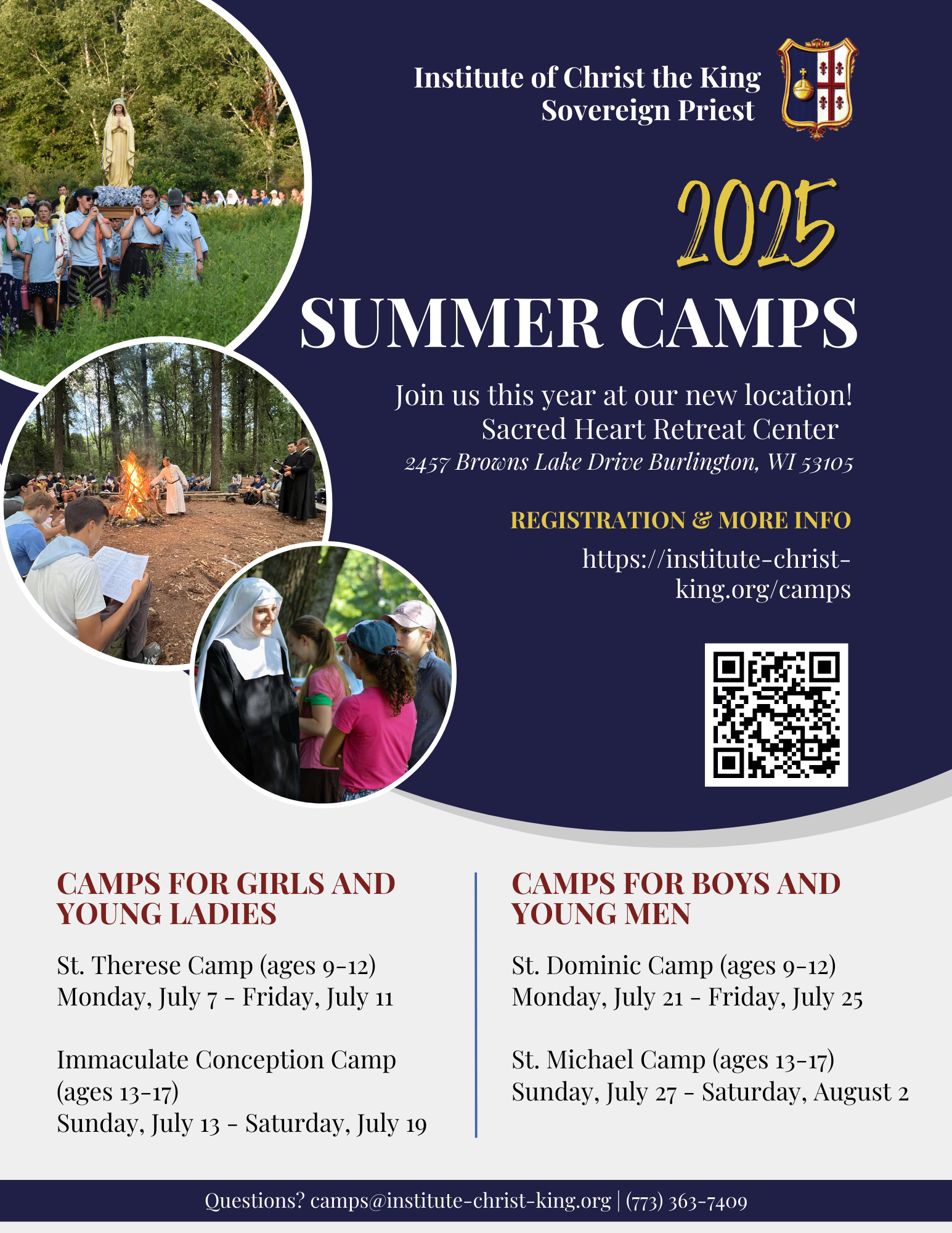 Institute of Christ the King
Sovereign Priest

2025

SUMMER CAMPS

Join us this year at our new location!
Sacred Heart Retreat Center
2457 Browns Lake Drive Burlington, WI 53105

REGISTRATION & MORE INFO
https://institute-christ-king.org/camps

CAMPS FOR GIRLS AND YOUNG LADIES

St. Therese Camp (ages 9-12)
Monday, July 7 - Friday, July 11

Immaculate Conception Camp (ages 13-17)
Sunday, July 13 - Saturday, July 19

CAMPS FOR BOYS AND YOUNG MEN

St. Dominic Camp (ages 9-12)
Monday, July 21 - Friday, July 25

St. Michael Camp (ages 13-17)
Sunday, July 27 - Saturday, August 2

Questions? camps@institute-christ-king.org | (773) 363-7409